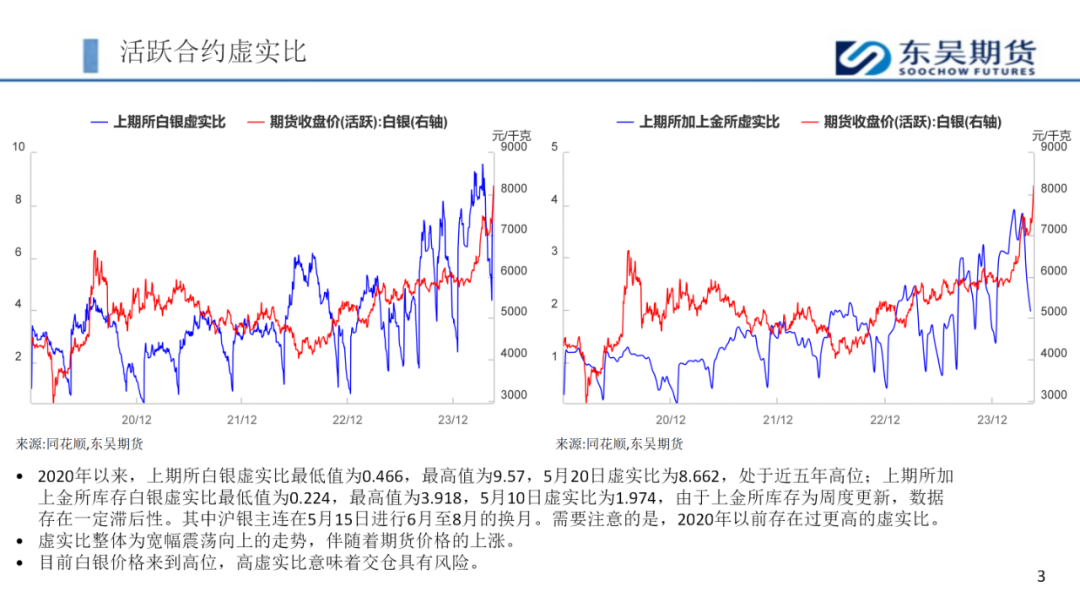 活跃合约虚实比

东吴期货
SOOCHOW FUTURES

上期所白银虚实比　期货收盘价(活跃):白银(右轴)

元/千克

10
8
6
4
2

9000
8000
7000
6000
5000
4000
3000

20/12　21/12　22/12　23/12

来源:同花顺,东吴期货

上期所加上金所虚实比　期货收盘价(活跃):白银(右轴)

元/千克

5
4
3
2
1

9000
8000
7000
6000
5000
4000
3000

20/12　21/12　22/12　23/12

来源:同花顺,东吴期货

• 2020年以来，上期所白银虚实比最低值为0.466，最高值为9.57，5月20日虚实比为8.662，处于近五年高位；上期所加上金所库存白银虚实比最低值为0.224，最高值为3.918，5月10日虚实比为1.974，由于上金所库存为周度更新，数据存在一定滞后性。其中沪银主连在5月15日进行6月至8月的换月。需要注意的是，2020年以前存在过更高的虚实比。
• 虚实比整体为宽幅震荡向上的走势，伴随着期货价格的上涨。
• 目前白银价格来到高位，高虚实比意味着交仓具有风险。

3